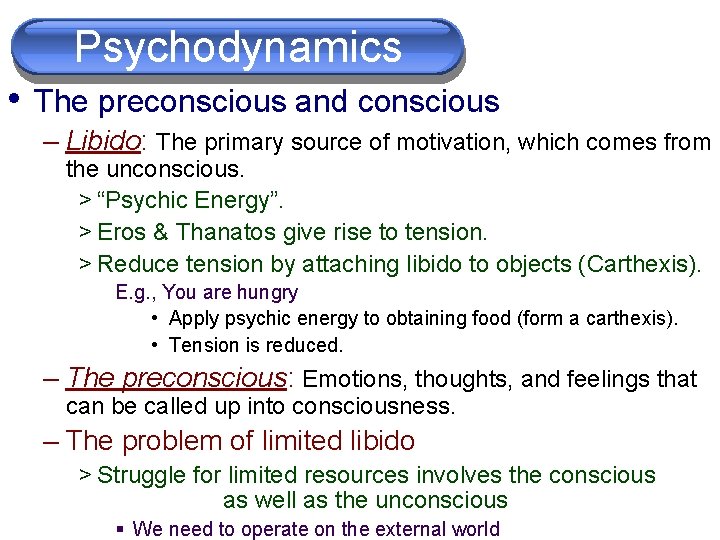 Psychodynamics

• The preconscious and conscious

– Libido: The primary source of motivation, which comes from the unconscious.

> "Psychic Energy".

> Eros & Thanatos give rise to tension.

> Reduce tension by attaching libido to objects (Carthexis).

E.g., You are hungry

• Apply psychic energy to obtaining food (form a carthexis).

• Tension is reduced.

– The preconscious: Emotions, thoughts, and feelings that can be called up into consciousness.

– The problem of limited libido

> Struggle for limited resources involves the conscious as well as the unconscious

▪ We need to operate on the external world